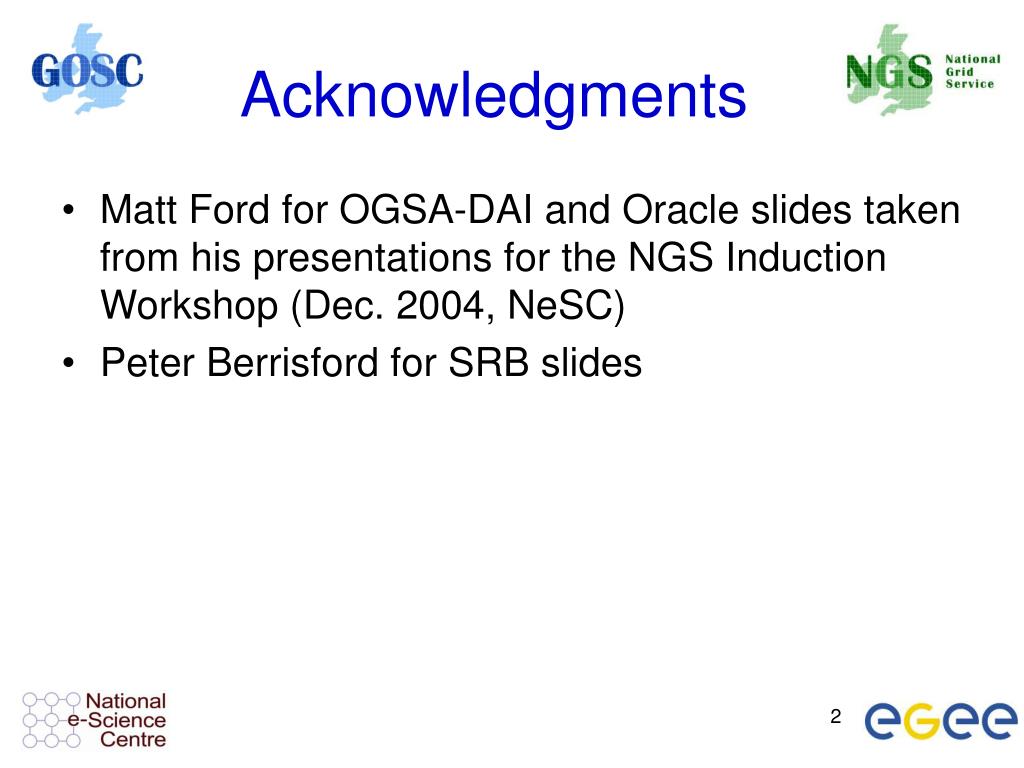 GOSC

Acknowledgments

NGS National Grid Service

• Matt Ford for OGSA-DAI and Oracle slides taken from his presentations for the NGS Induction Workshop (Dec. 2004, NeSC)
• Peter Berrisford for SRB slides

National e-Science Centre

2

egee